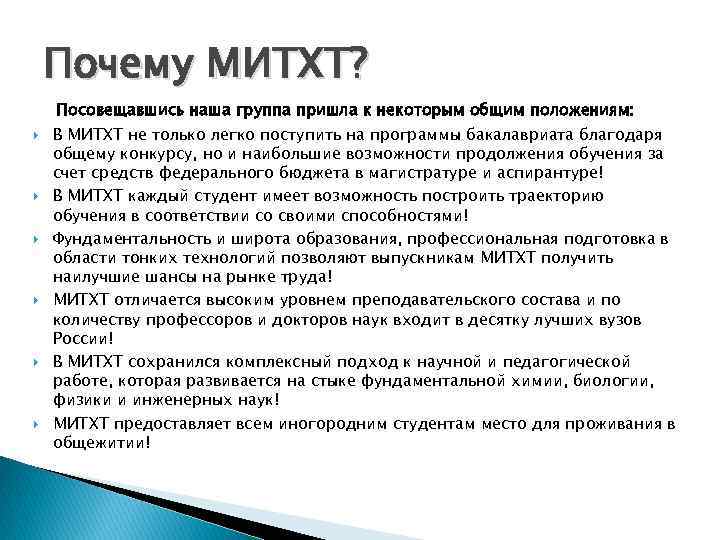 Почему МИТХТ?

Посовещавшись наша группа пришла к некоторым общим положениям:

В МИТХТ не только легко поступить на программы бакалавриата благодаря общему конкурсу, но и наибольшие возможности продолжения обучения за счет средств федерального бюджета в магистратуре и аспирантуре!

В МИТХТ каждый студент имеет возможность построить траекторию обучения в соответствии со своими способностями!

Фундаментальность и широта образования, профессиональная подготовка в области тонких технологий позволяют выпускникам МИТХТ получить наилучшие шансы на рынке труда!

МИТХТ отличается высоким уровнем преподавательского состава и по количеству профессоров и докторов наук входит в десятку лучших вузов России!

В МИТХТ сохранился комплексный подход к научной и педагогической работе, которая развивается на стыке фундаментальной химии, биологии, физики и инженерных наук!

МИТХТ предоставляет всем иногородним студентам место для проживания в общежитии!